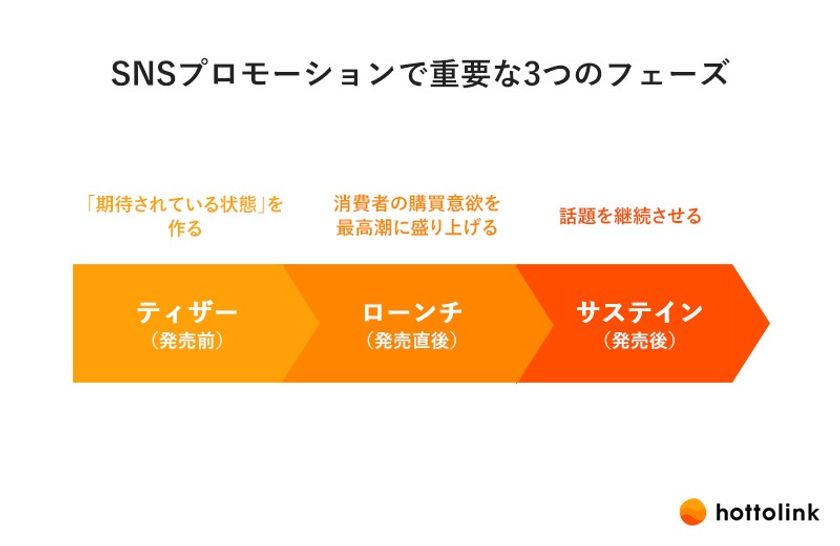 SNSプロモーションで重要な3つのフェーズ

「期待されている状態」を作る

消費者の購買意欲を最高潮に盛り上げる

話題を継続させる

ティザー
（発売前）

ローンチ
（発売直後）

サステイン
（発売後）

hottolink